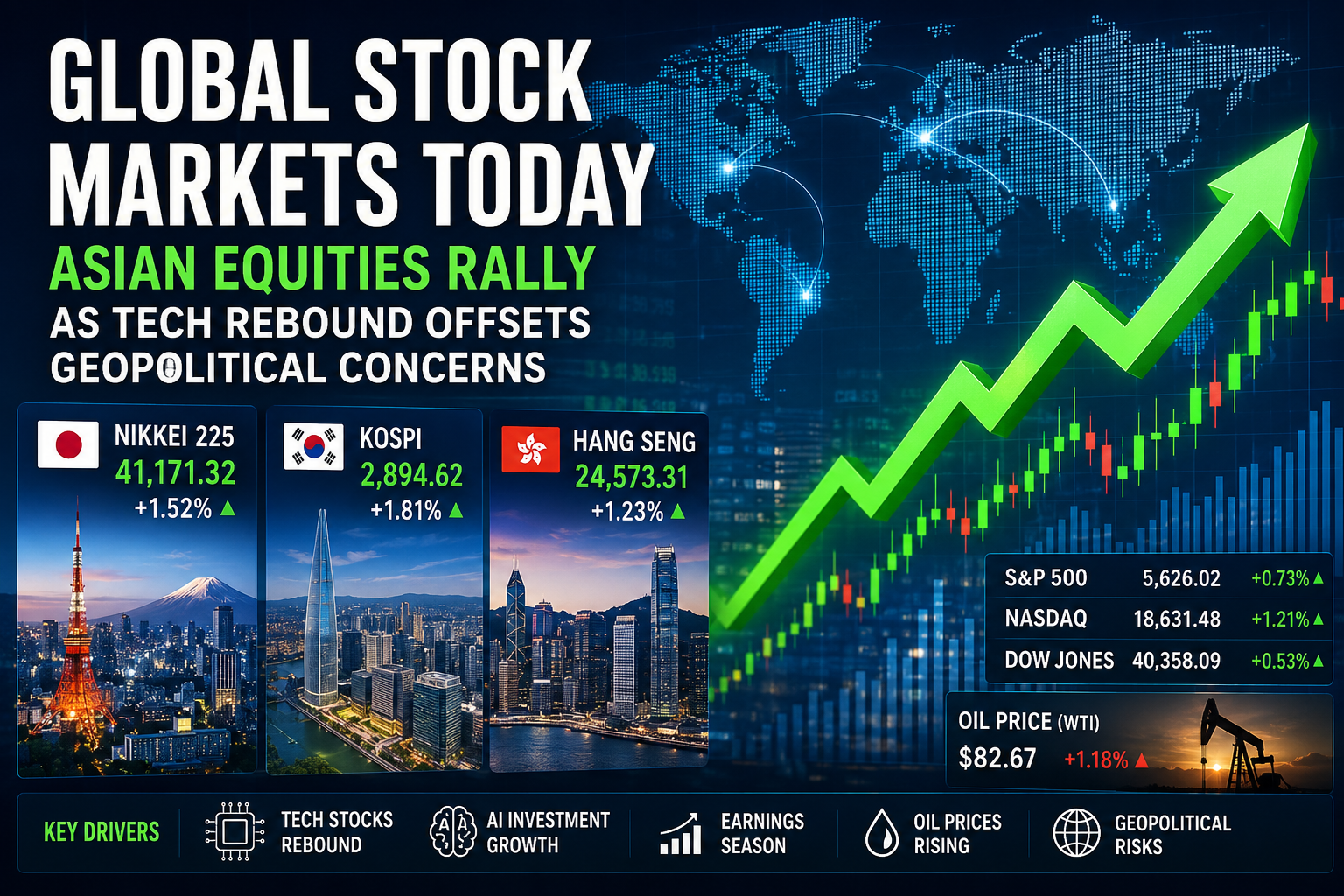 GLOBAL STOCK MARKETS TODAY

ASIAN EQUITIES RALLY

AS TECH REBOUND OFFSETS GEOPOLITICAL CONCERNS

NIKKEI 225
41,171.32
+1.52% ▲

KOSPI
2,894.62
+1.81% ▲

HANG SENG
24,573.31
+1.23% ▲

| S&P 500 | 5,626.02 | +0.73% ▲ |
|---|---|---|
| NASDAQ | 18,631.48 | +1.21% ▲ |
| DOW JONES | 40,358.09 | +0.53% ▲ |

OIL PRICE (WTI)
$82.67 +1.18% ▲

KEY DRIVERS

TECH STOCKS REBOUND

AI INVESTMENT GROWTH

EARNINGS SEASON

OIL PRICES RISING

GEOPOLITICAL RISKS